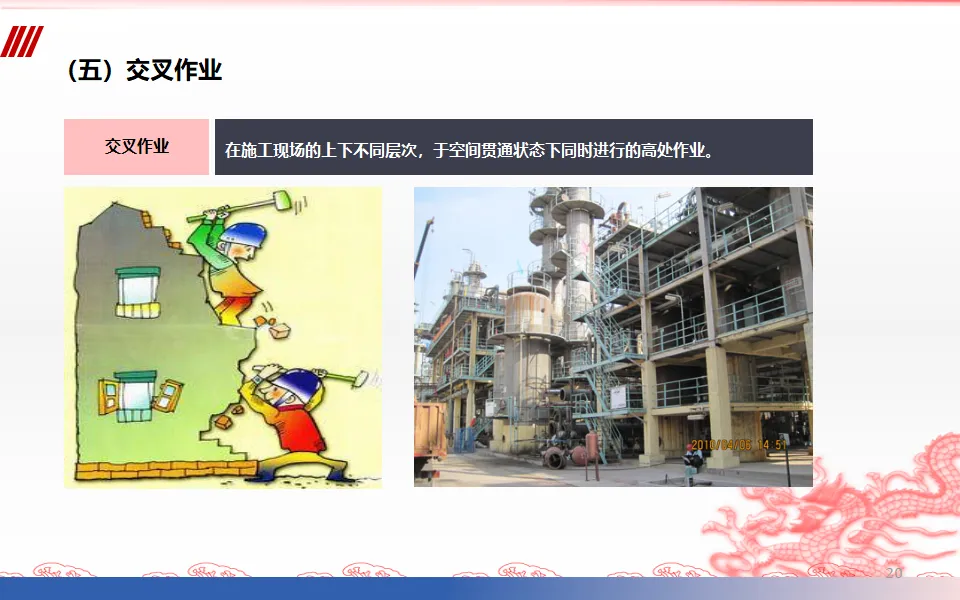 （五）交叉作业

交叉作业

在施工现场的上下不同层次，于空间贯通状态下同时进行的高处作业。

2010/04/06 14:5

20